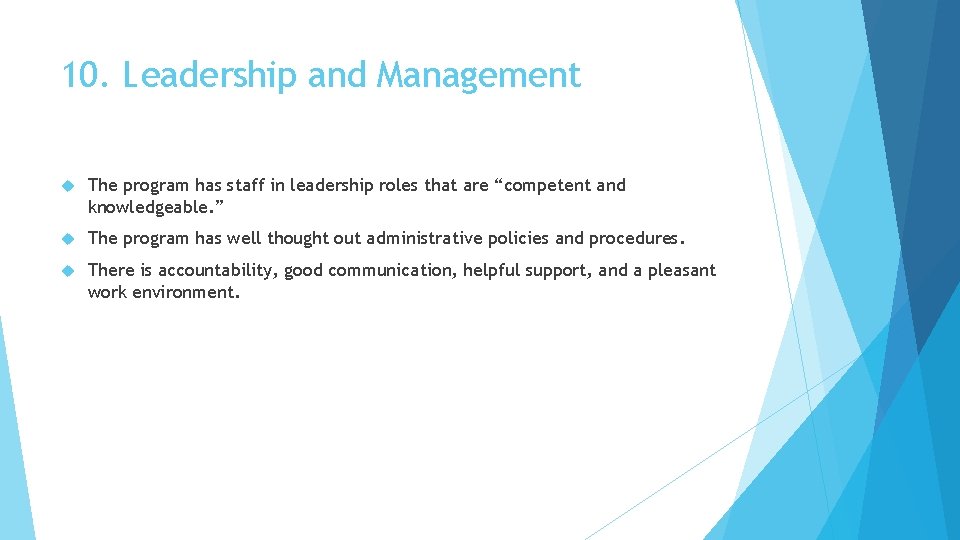 10. Leadership and Management

The program has staff in leadership roles that are “competent and knowledgeable.”

The program has well thought out administrative policies and procedures.

There is accountability, good communication, helpful support, and a pleasant work environment.